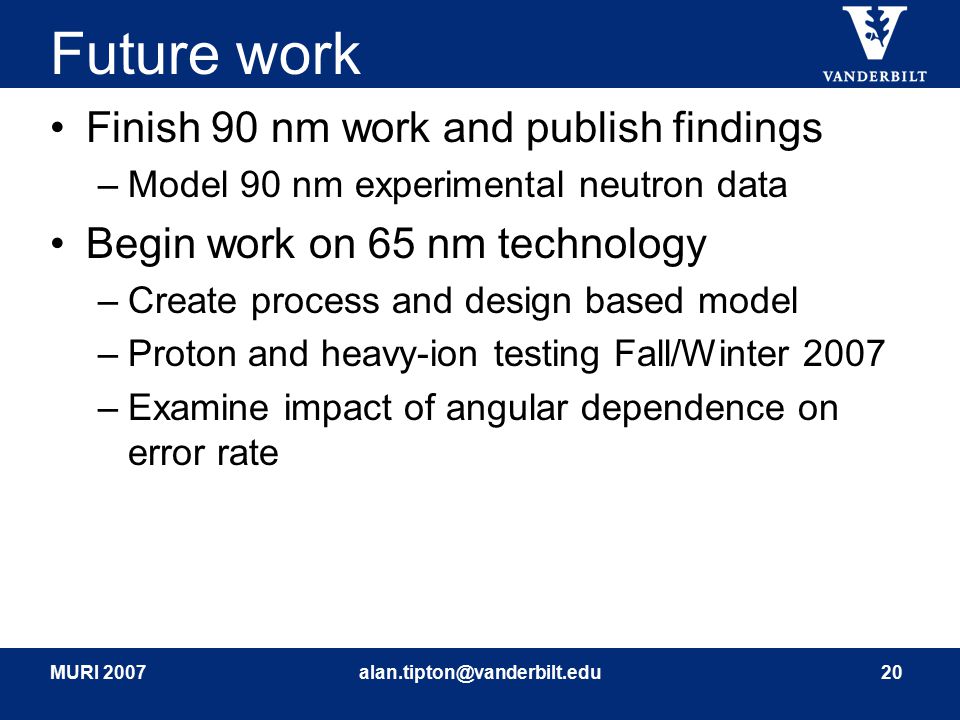 Future work

VANDERBILT

• Finish 90 nm work and publish findings
– Model 90 nm experimental neutron data

• Begin work on 65 nm technology
– Create process and design based model
– Proton and heavy-ion testing Fall/Winter 2007
– Examine impact of angular dependence on error rate

MURI 2007

alan.tipton@vanderbilt.edu

20